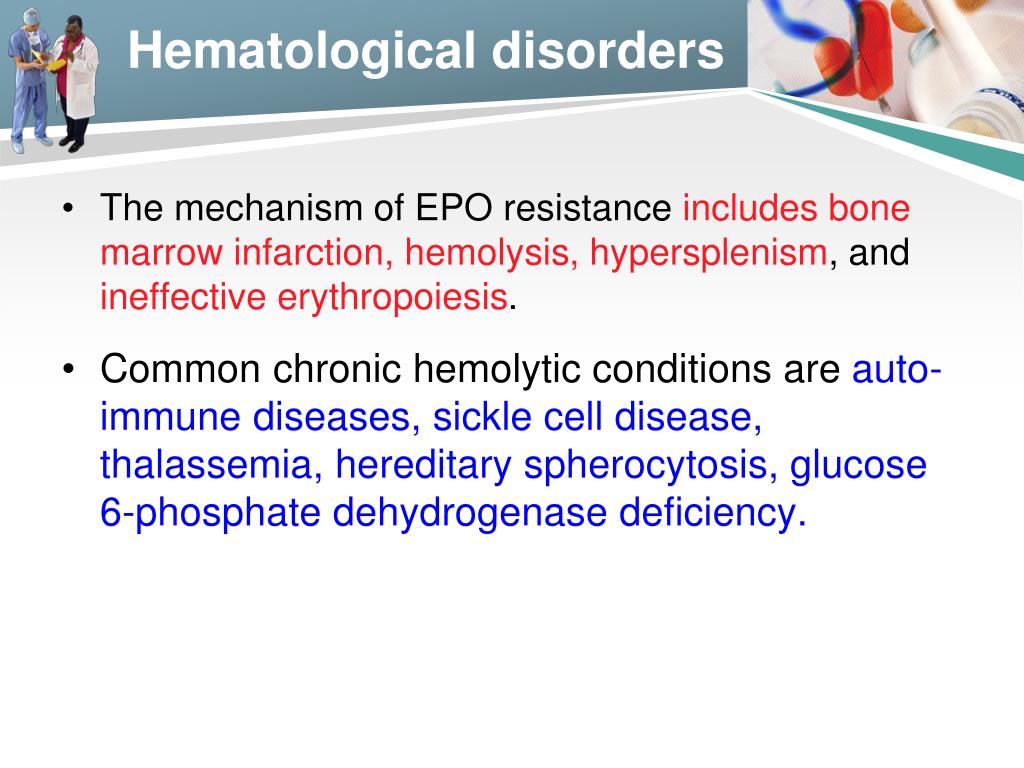 Hematological disorders

• The mechanism of EPO resistance includes bone marrow infarction, hemolysis, hypersplenism, and ineffective erythropoiesis.

• Common chronic hemolytic conditions are auto-immune diseases, sickle cell disease, thalassemia, hereditary spherocytosis, glucose 6-phosphate dehydrogenase deficiency.